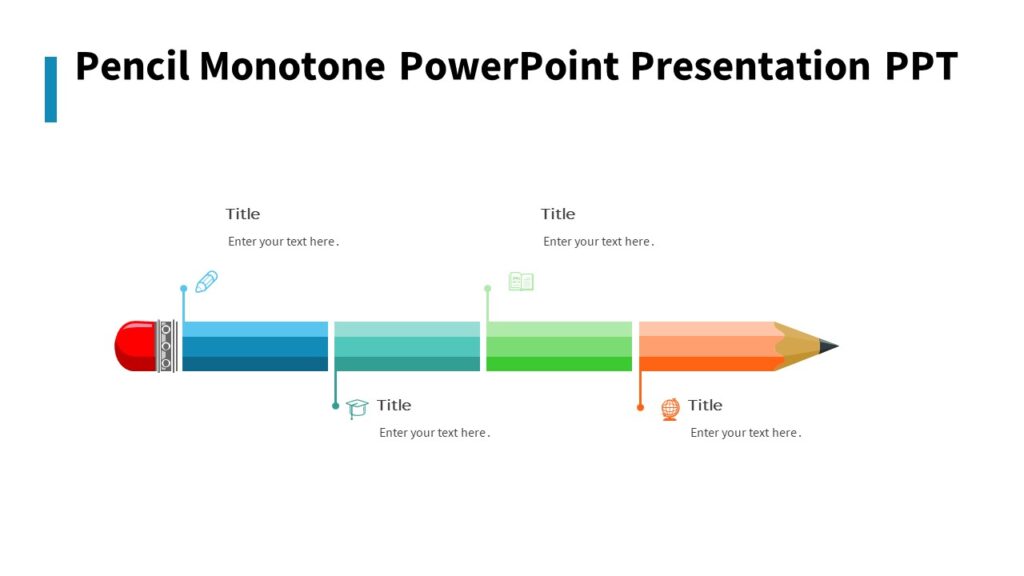 Pencil Monotone PowerPoint Presentation PPT

Title

Enter your text here.

Title

Enter your text here.

Title

Enter your text here.

Title

Enter your text here.